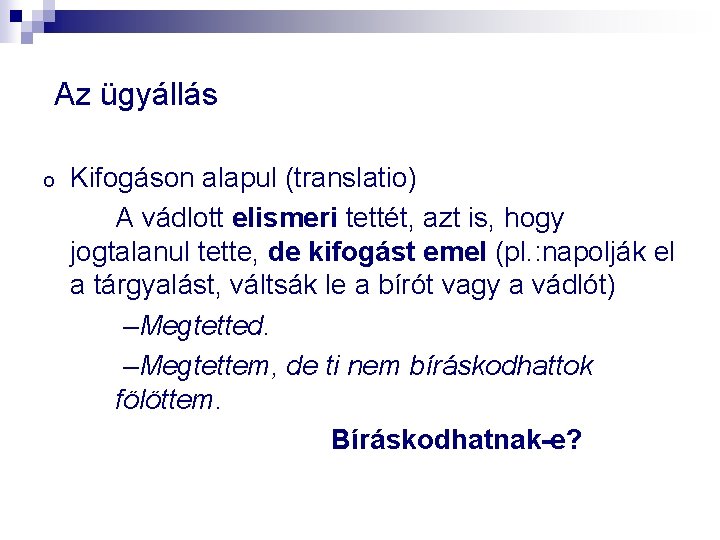 Az ügyállás

o Kifogáson alapul (translatio)

A vádlott elismeri tettét, azt is, hogy jogtalanul tette, de kifogást emel (pl.:napolják el a tárgyalást, váltsák le a bírót vagy a vádlót)

–Megtetted.

–Megtettem, de ti nem bíráskodhattok fölöttem.

Bíráskodhatnak-e?